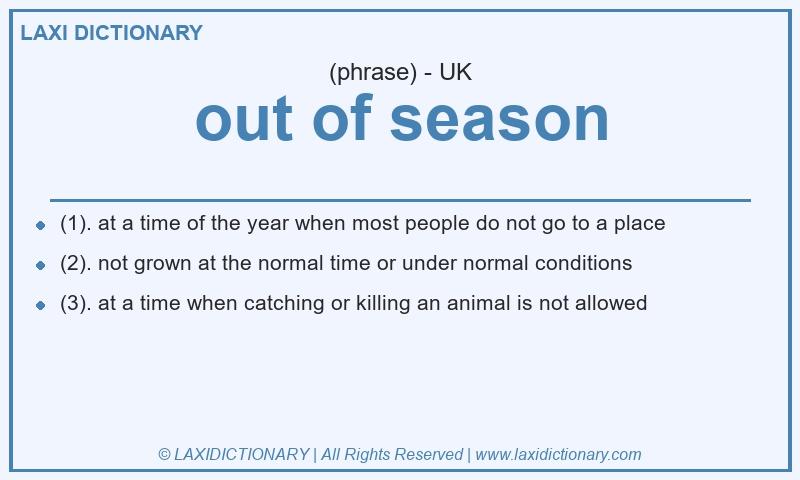 LAXI DICTIONARY

(phrase) - UK

out of season

- (1). at a time of the year when most people do not go to a place
- (2). not grown at the normal time or under normal conditions
- (3). at a time when catching or killing an animal is not allowed

© LAXIDICTIONARY | All Rights Reserved | www.laxidictionary.com